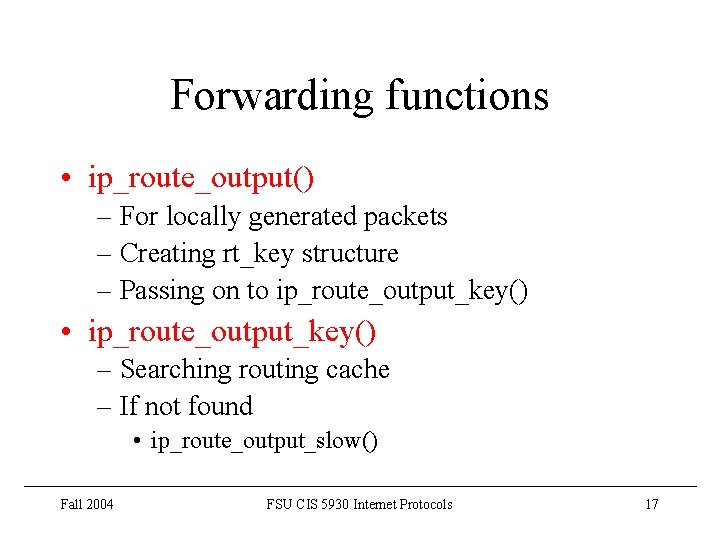 Forwarding functions

• ip_route_output()
– For locally generated packets
– Creating rt_key structure
– Passing on to ip_route_output_key()

• ip_route_output_key()
– Searching routing cache
– If not found
• ip_route_output_slow()

Fall 2004

FSU CIS 5930 Internet Protocols

17